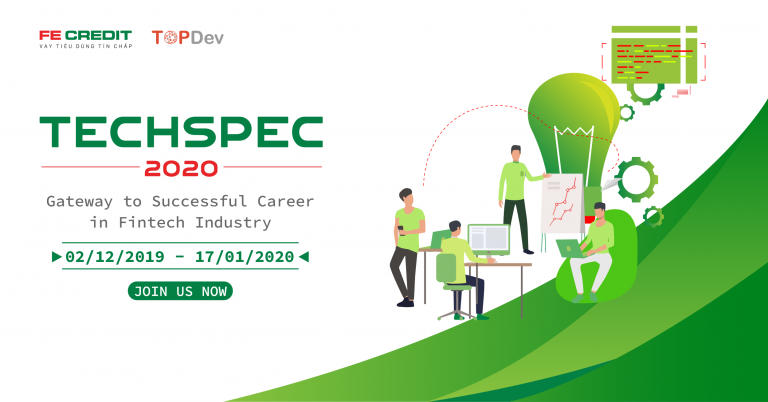 FE CREDIT
VAY TIÊU DÙNG TÍN CHẤP

TOPDev

TECHSPEC
2020

Gateway to Successful Career in Fintech Industry

02/12/2019 - 17/01/2020

JOIN US NOW